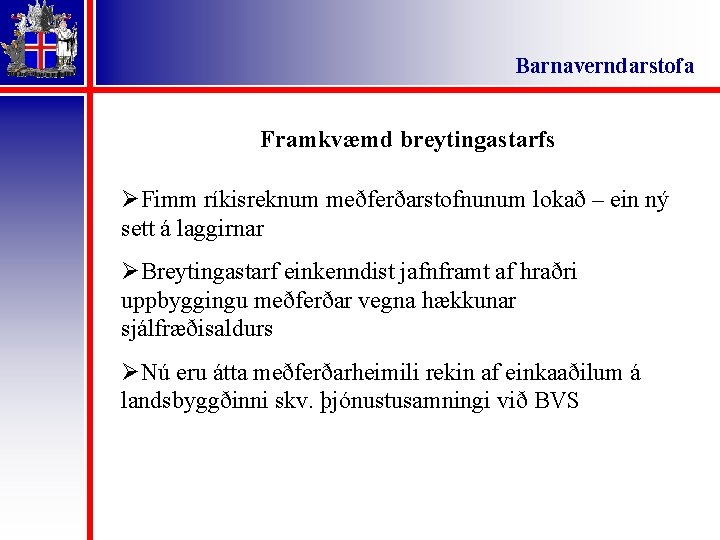 Barnaverndarstofa

Framkvæmd breytingastarfs

➢Fimm ríkisreknum meðferðarstofnunum lokað – ein ný sett á laggirnar

➢Breytingastarf einkenndist jafnframt af hraðri uppbyggingu meðferðar vegna hækkunar sjálfræðisaldurs

➢Nú eru átta meðferðarheimili rekin af einkaaðilum á landsbyggðinni skv. þjónustusamningi við BVS